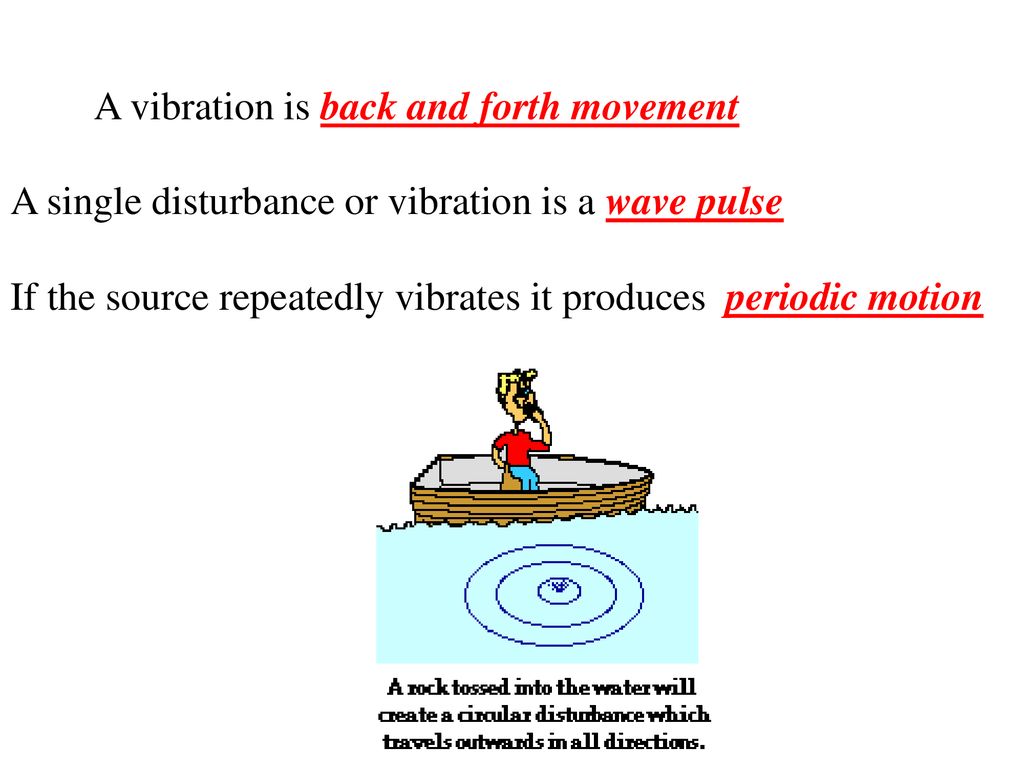 A vibration is back and forth movement

A single disturbance or vibration is a wave pulse

If the source repeatedly vibrates it produces periodic motion

A rock tossed into the water will create a circular disturbance which travels outwards in all directions.